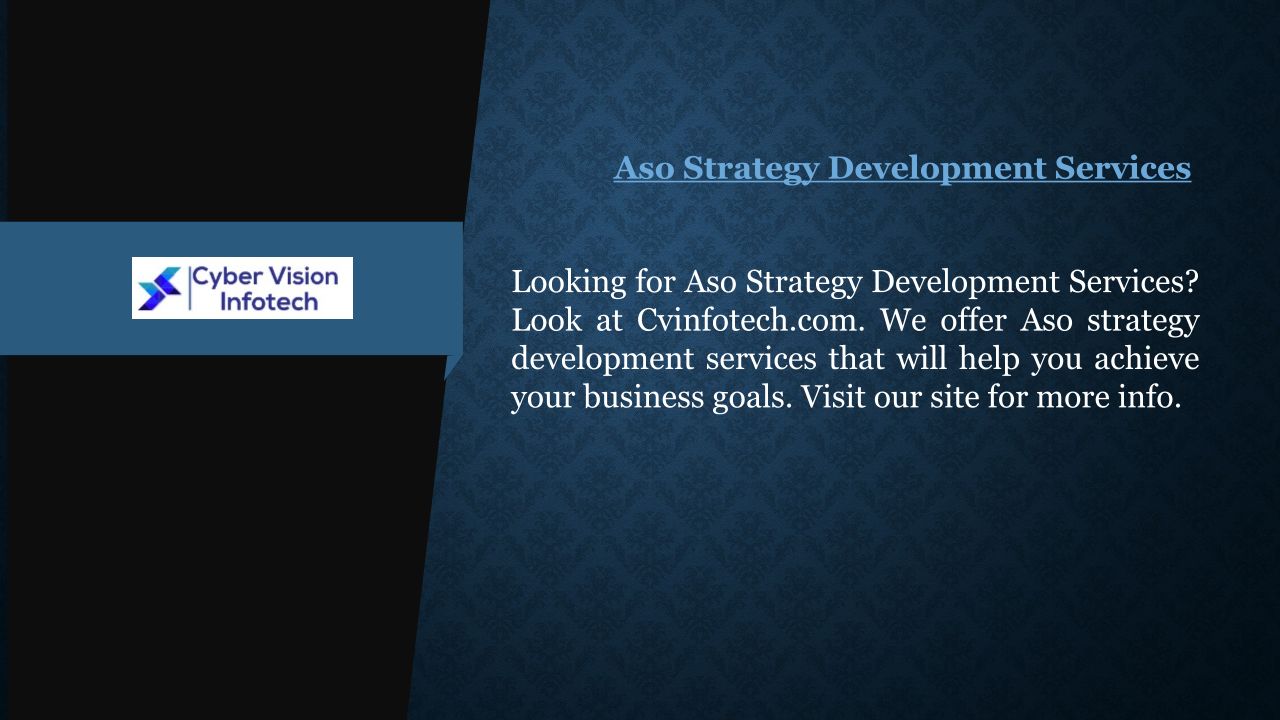 Cyber Vision Infotech

Aso Strategy Development Services

Looking for Aso Strategy Development Services? Look at Cvinfotech.com. We offer Aso strategy development services that will help you achieve your business goals. Visit our site for more info.